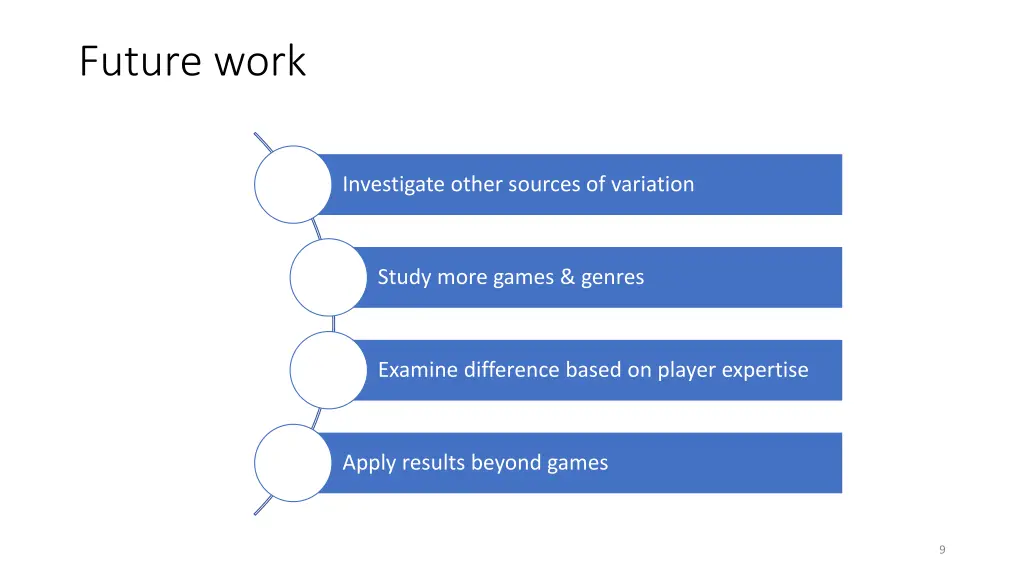 Future work

Investigate other sources of variation

Study more games & genres

Examine difference based on player expertise

Apply results beyond games

9